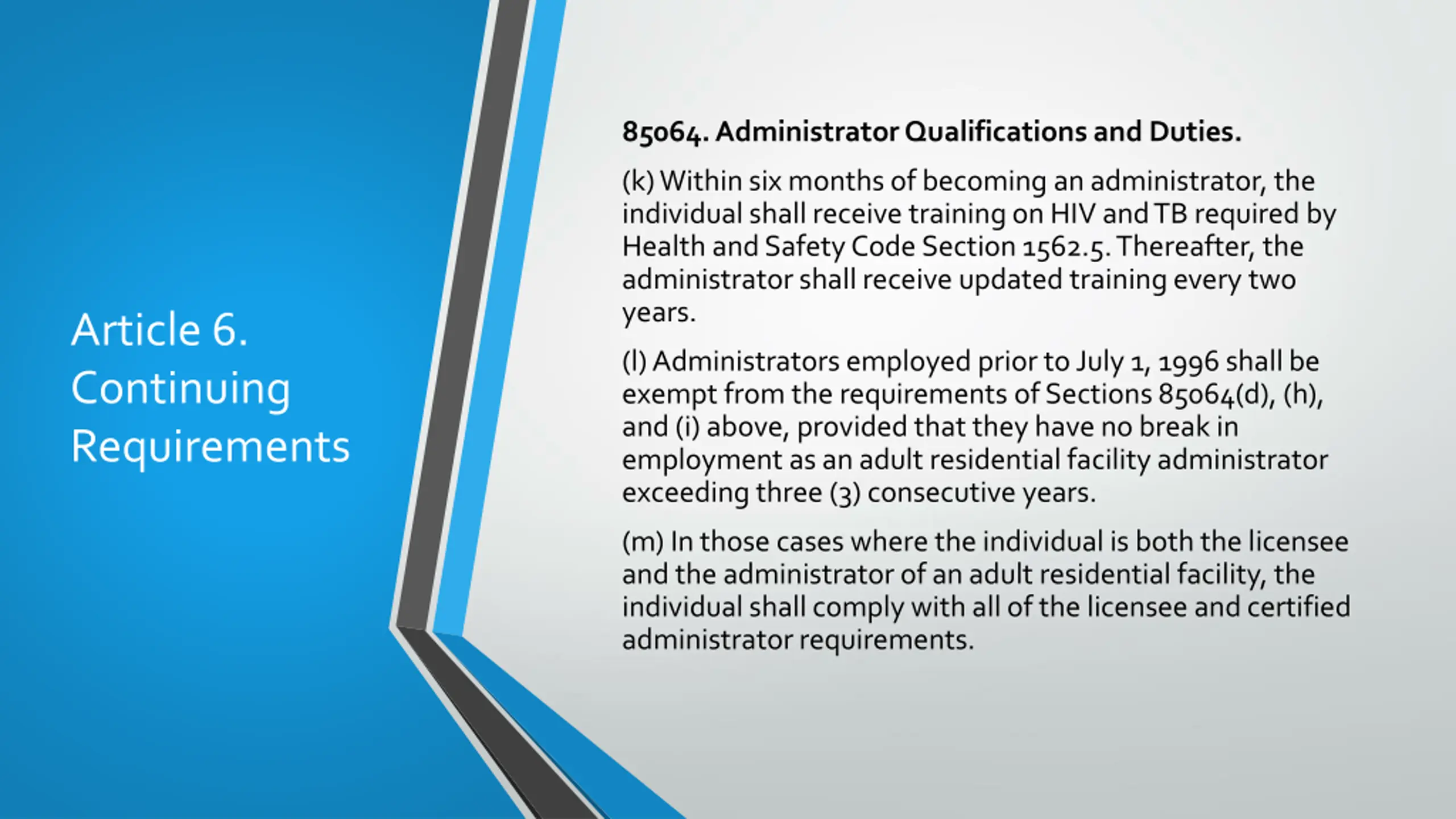 Article 6. Continuing Requirements

85064. Administrator Qualifications and Duties.

(k) Within six months of becoming an administrator, the individual shall receive training on HIV and TB required by Health and Safety Code Section 1562.5. Thereafter, the administrator shall receive updated training every two years.

(l) Administrators employed prior to July 1, 1996 shall be exempt from the requirements of Sections 85064(d), (h), and (i) above, provided that they have no break in employment as an adult residential facility administrator exceeding three (3) consecutive years.

(m) In those cases where the individual is both the licensee and the administrator of an adult residential facility, the individual shall comply with all of the licensee and certified administrator requirements.